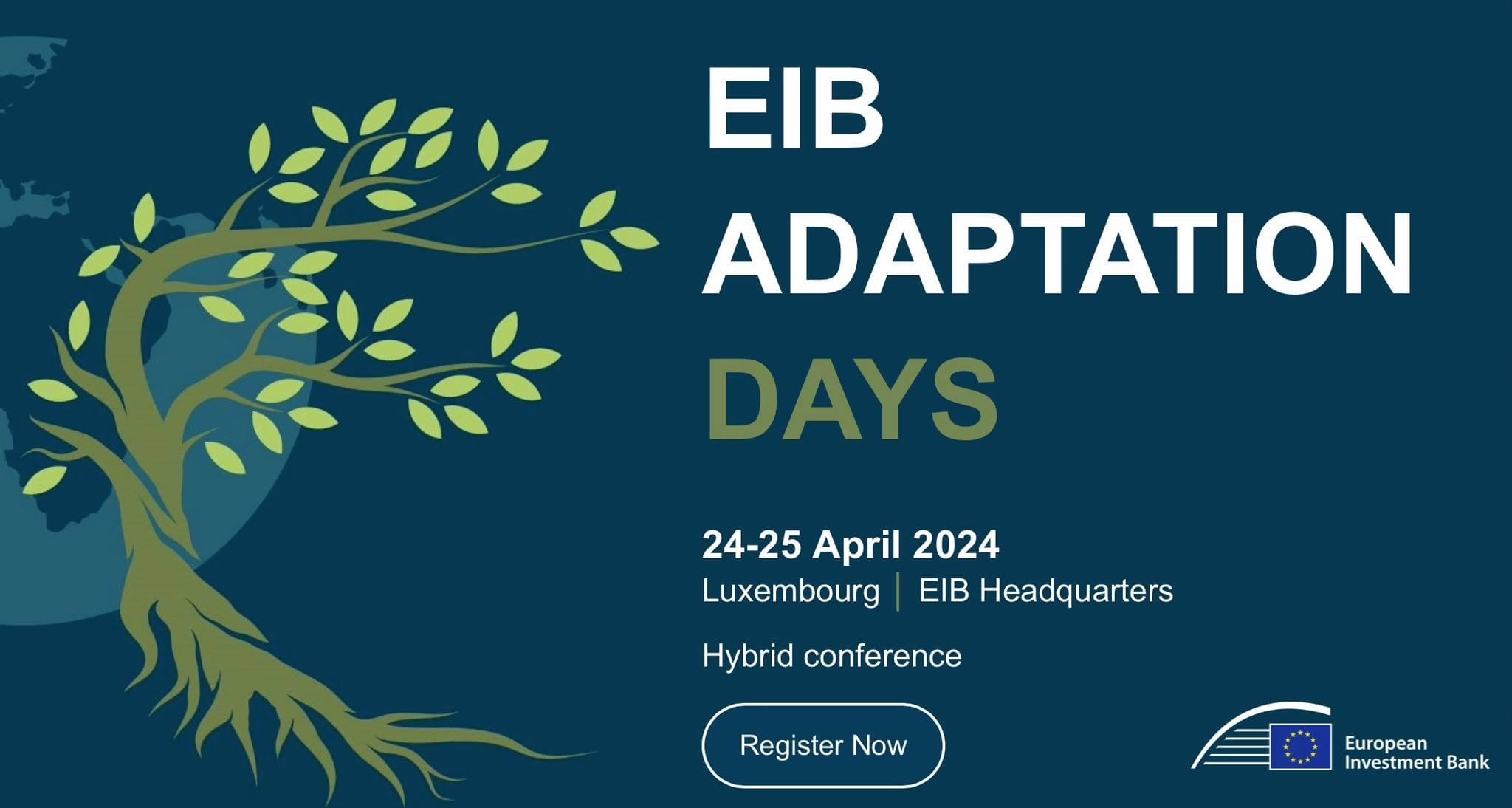 EIB
ADAPTATION
DAYS

24-25 April 2024
Luxembourg | EIB Headquarters

Hybrid conference

Register Now

European Investment Bank